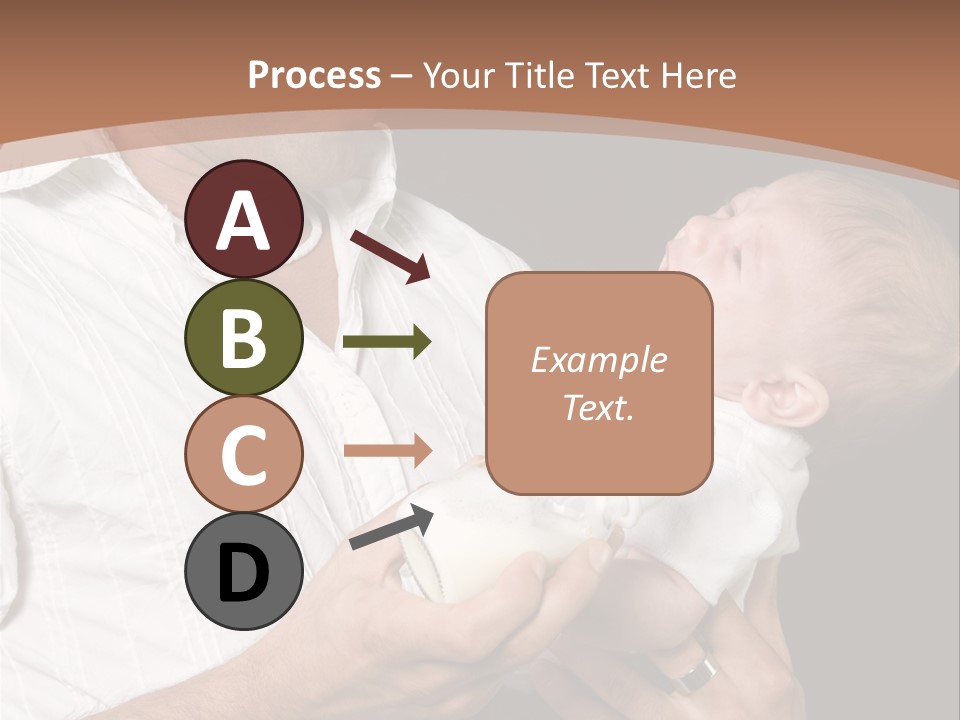 Process – Your Title Text Here

A

B

C

D

Example Text.